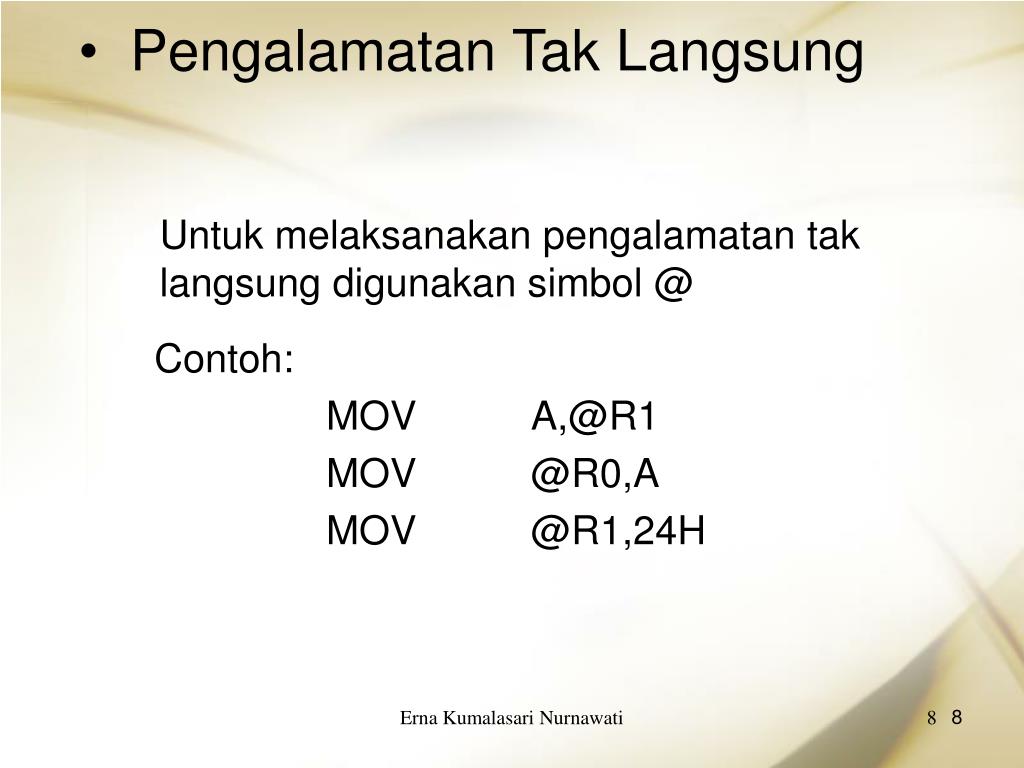 • Pengalamatan Tak Langsung

Untuk melaksanakan pengalamatan tak langsung digunakan simbol @

Contoh:

MOV A,@R1
MOV @R0,A
MOV @R1,24H

Erna Kumalasari Nurnawati

8 8